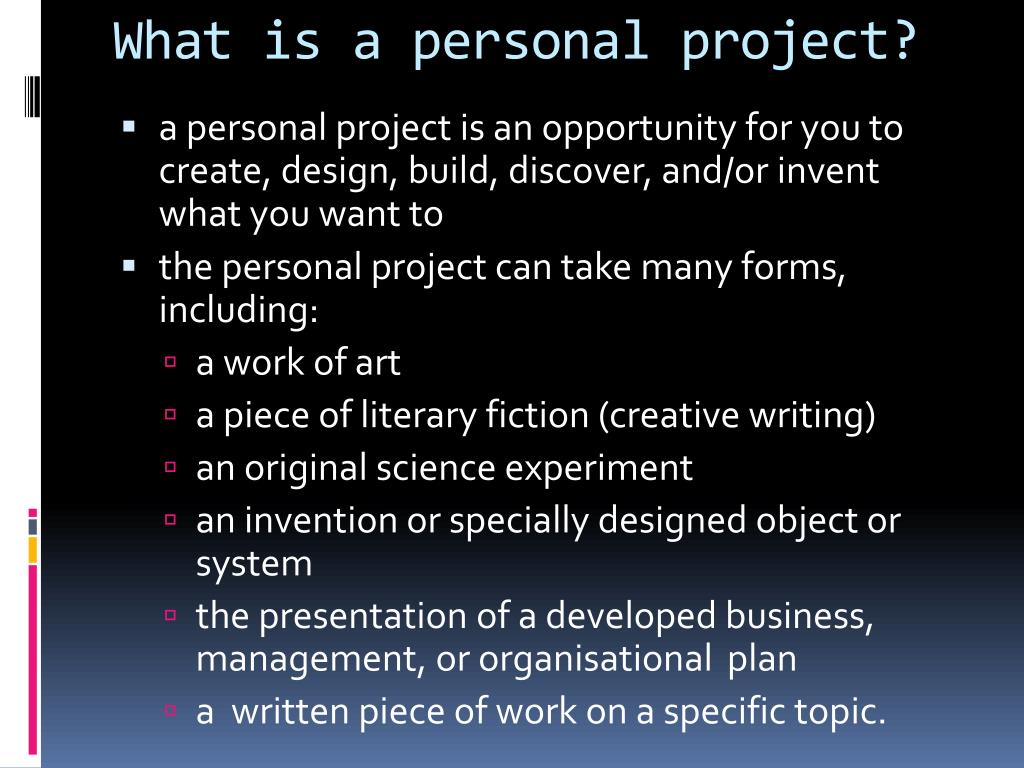 What is a personal project?

▪ a personal project is an opportunity for you to create, design, build, discover, and/or invent what you want to
▪ the personal project can take many forms, including:
▫ a work of art
▫ a piece of literary fiction (creative writing)
▫ an original science experiment
▫ an invention or specially designed object or system
▫ the presentation of a developed business, management, or organisational plan
▫ a written piece of work on a specific topic.